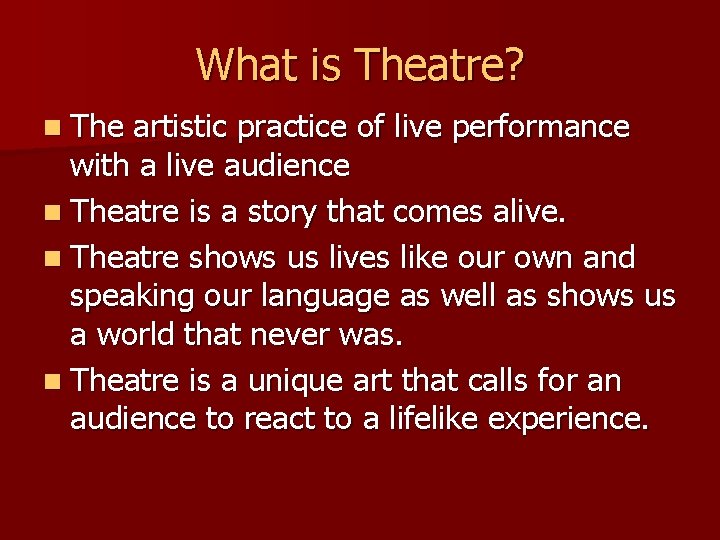 What is Theatre?

- The artistic practice of live performance with a live audience
- Theatre is a story that comes alive.
- Theatre shows us lives like our own and speaking our language as well as shows us a world that never was.
- Theatre is a unique art that calls for an audience to react to a lifelike experience.